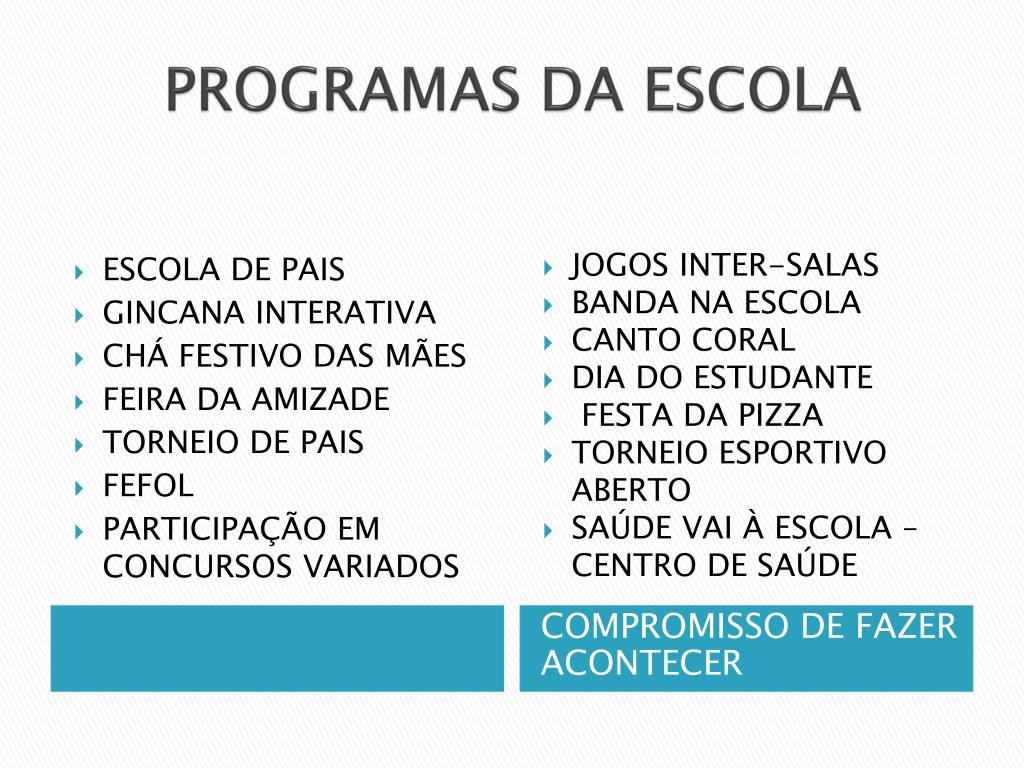 PROGRAMAS DA ESCOLA

ESCOLA DE PAIS
GINCANA INTERATIVA
CHÁ FESTIVO DAS MÃES
FEIRA DA AMIZADE
TORNEIO DE PAIS
FEFOL
PARTICIPAÇÃO EM CONCURSOS VARIADOS

JOGOS INTER-SALAS
BANDA NA ESCOLA
CANTO CORAL
DIA DO ESTUDANTE
FESTA DA PIZZA
TORNEIO ESPORTIVO ABERTO
SAÚDE VAI À ESCOLA – CENTRO DE SAÚDE

COMPROMISSO DE FAZER ACONTECER